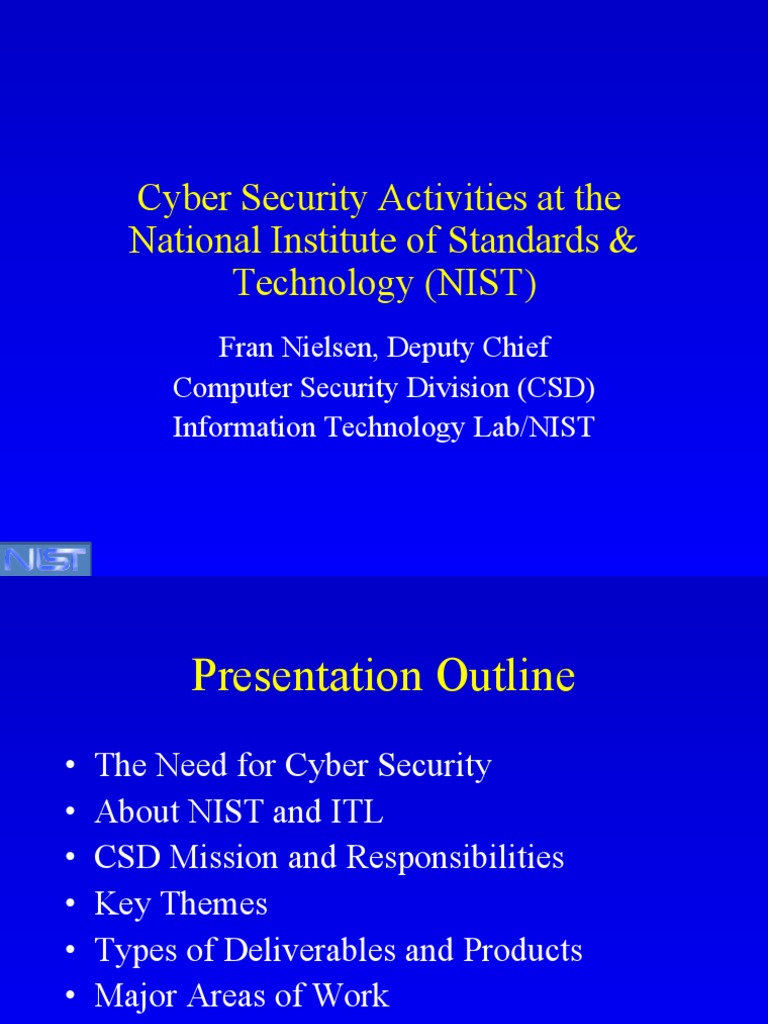 Cyber Security Activities at the National Institute of Standards & Technology (NIST)

Fran Nielsen, Deputy Chief
Computer Security Division (CSD)
Information Technology Lab/NIST

NIST

Presentation Outline

• The Need for Cyber Security
• About NIST and ITL
• CSD Mission and Responsibilities
• Key Themes
• Types of Deliverables and Products
• Major Areas of Work